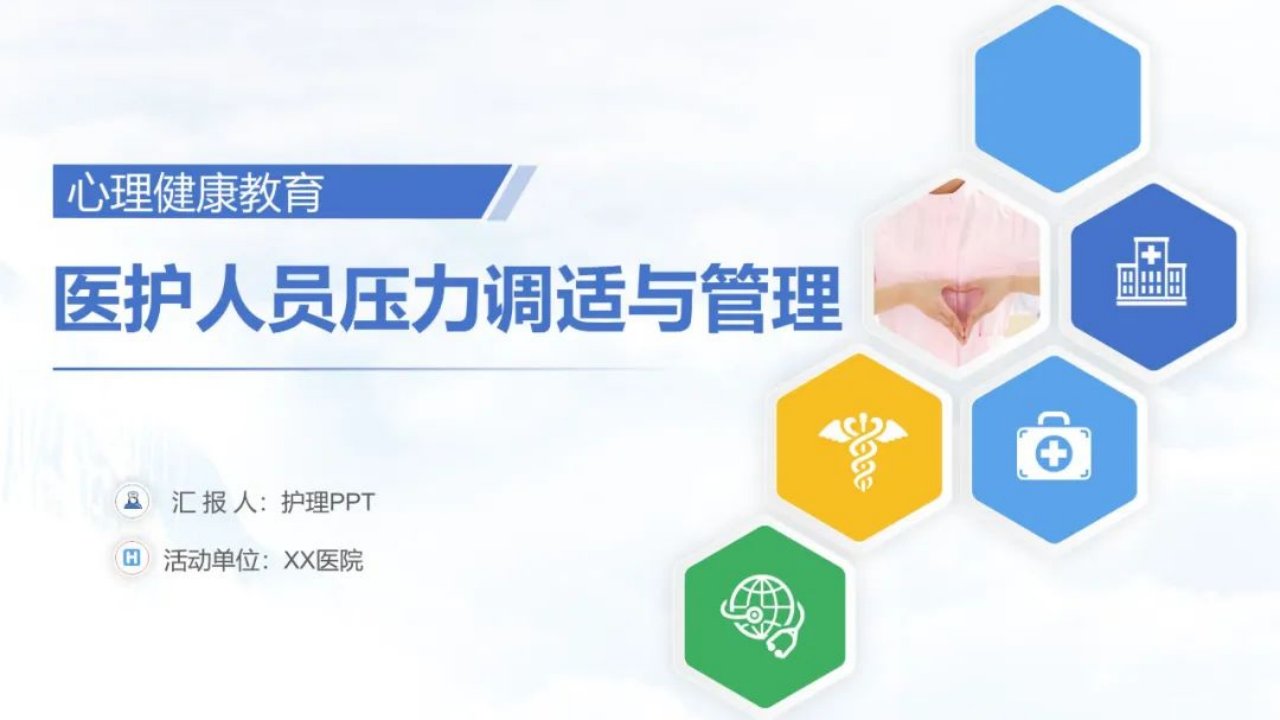 心理健康教育

医护人员压力调适与管理

汇 报 人：护理PPT

活动单位：XX医院